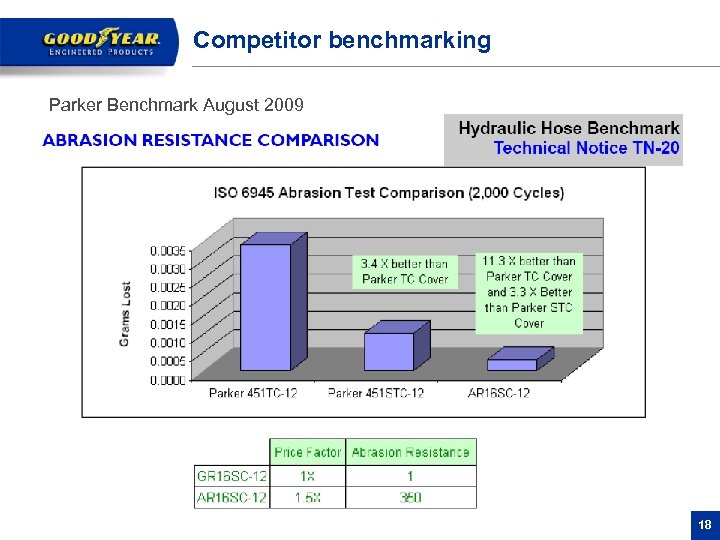 GOODYEAR ENGINEERED PRODUCTS

Competitor benchmarking

Parker Benchmark August 2009

ABRASION RESISTANCE COMPARISON

Hydraulic Hose Benchmark
Technical Notice TN-20

ISO 6945 Abrasion Test Comparison (2,000 Cycles)

Grams Lost

0.0035
0.0030
0.0025
0.0020
0.0015
0.0010
0.0005
0.0000

3.4 X better than Parker TC Cover

11.3 X better than Parker TC Cover and 3.3 X Better than Parker STC Cover

Parker 451TC-12
Parker 451STC-12
AR16SC-12

| | Price Factor | Abrasion Resistance |
|---|---|---|
| GR16SC-12 | 1X | 1 |
| AR16SC-12 | 1.5X | 350 |

18